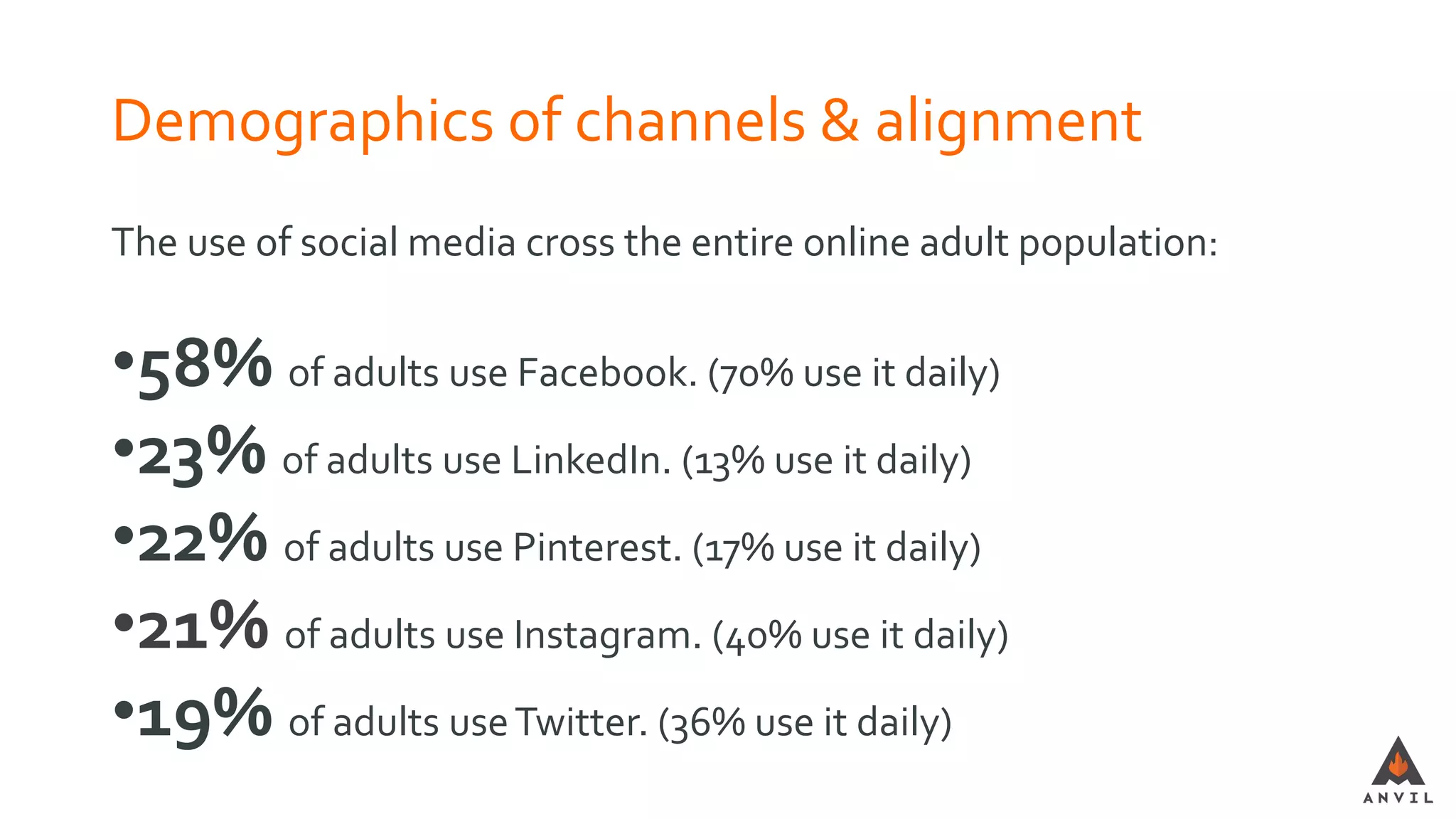 Demographics of channels & alignment

The use of social media cross the entire online adult population:

•58% of adults use Facebook. (70% use it daily)
•23% of adults use LinkedIn. (13% use it daily)
•22% of adults use Pinterest. (17% use it daily)
•21% of adults use Instagram. (40% use it daily)
•19% of adults use Twitter. (36% use it daily)

ANVIL